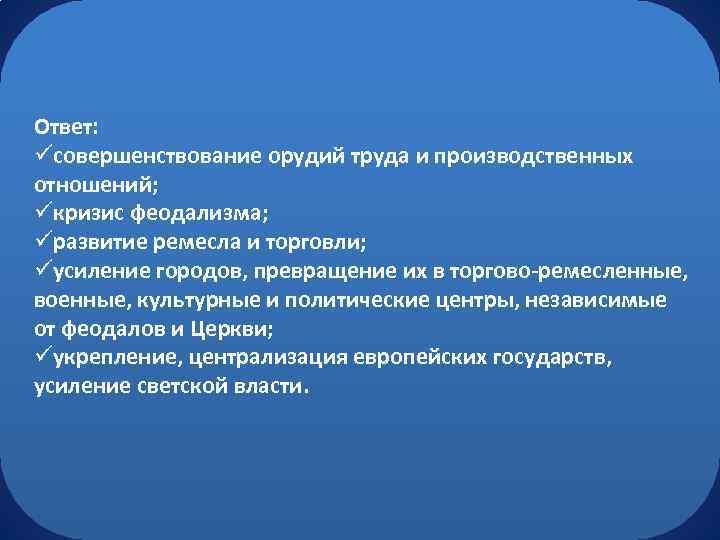 Ответ:
✓совершенствование орудий труда и производственных отношений;
✓кризис феодализма;
✓развитие ремесла и торговли;
✓усиление городов, превращение их в торгово-ремесленные, военные, культурные и политические центры, независимые от феодалов и Церкви;
✓укрепление, централизация европейских государств, усиление светской власти.